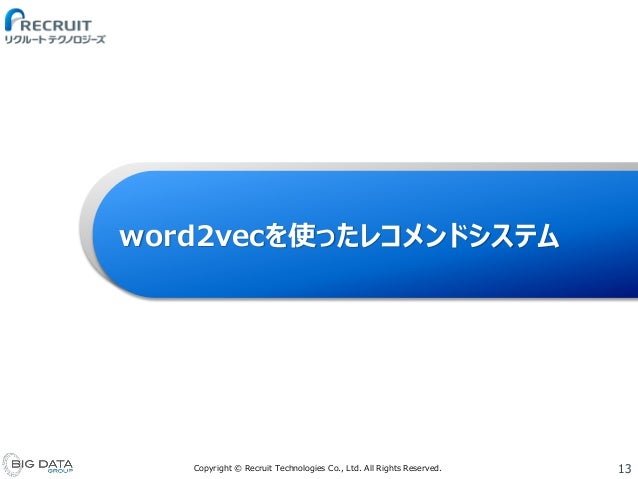 RECRUIT
リクルートテクノロジーズ

word2vecを使ったレコメンドシステム

BIG DATA GROUP

Copyright © Recruit Technologies Co., Ltd. All Rights Reserved.

13